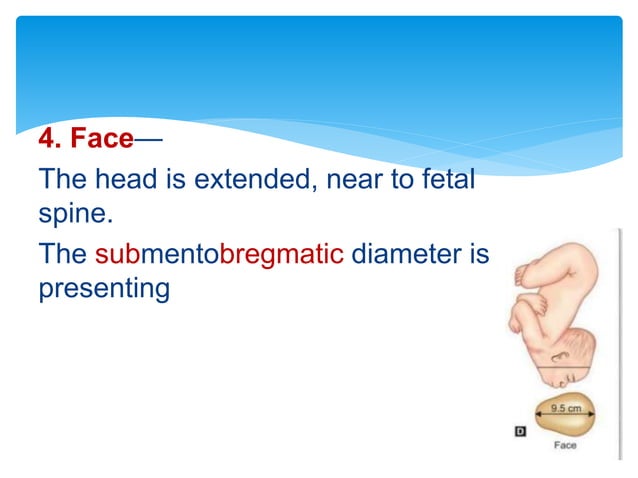 4. Face—

The head is extended, near to fetal spine.

The submentobregmatic diameter is presenting

9.5 cm

D

Face